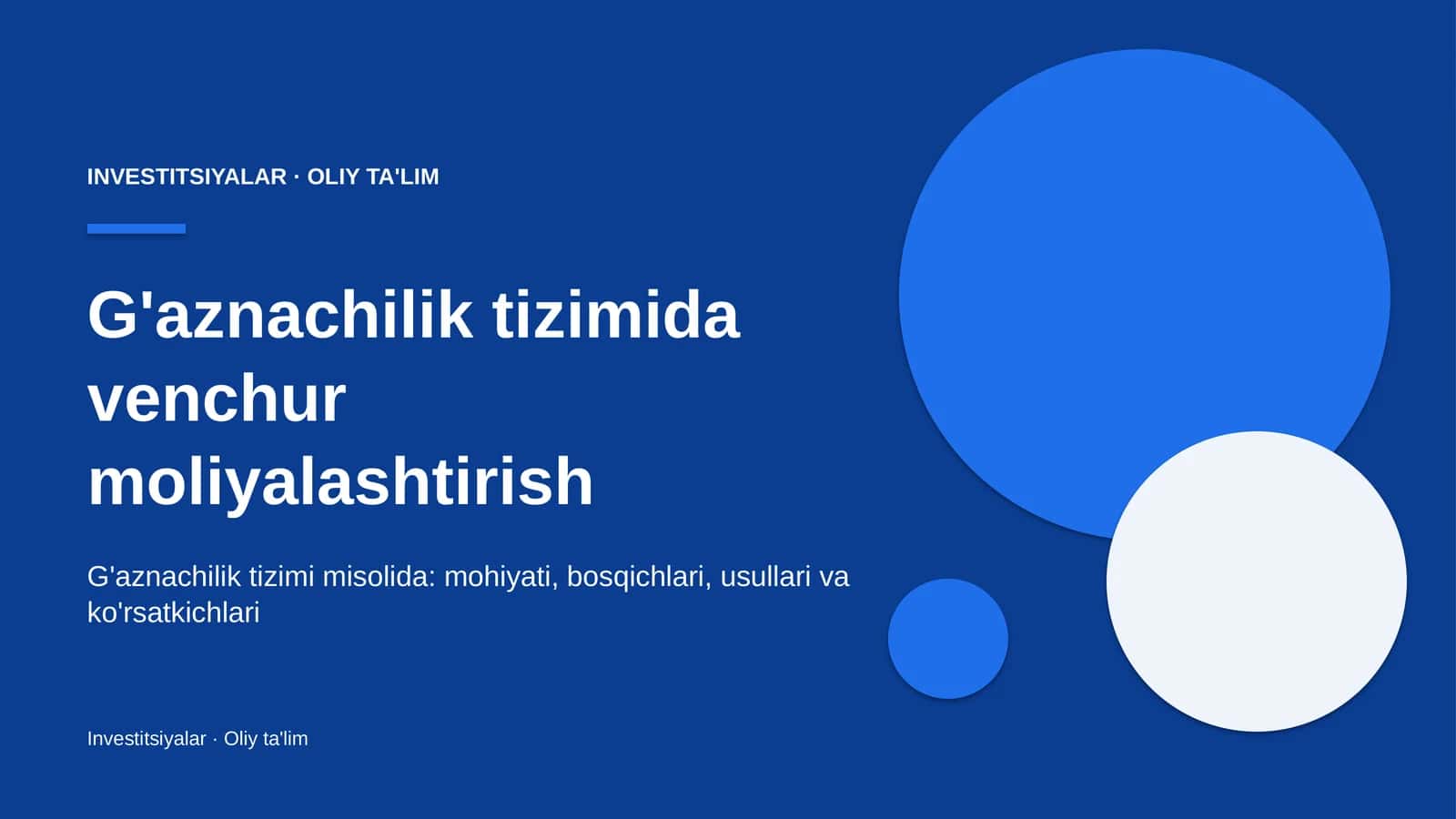 INVESTITSIYALAR · OLIY TA'LIM

G'aznachilik tizimida venchur moliyalashtirish

G'aznachilik tizimi misolida: mohiyati, bosqichlari, usullari va ko'rsatkichlari

Investitsiyalar · Oliy ta'lim